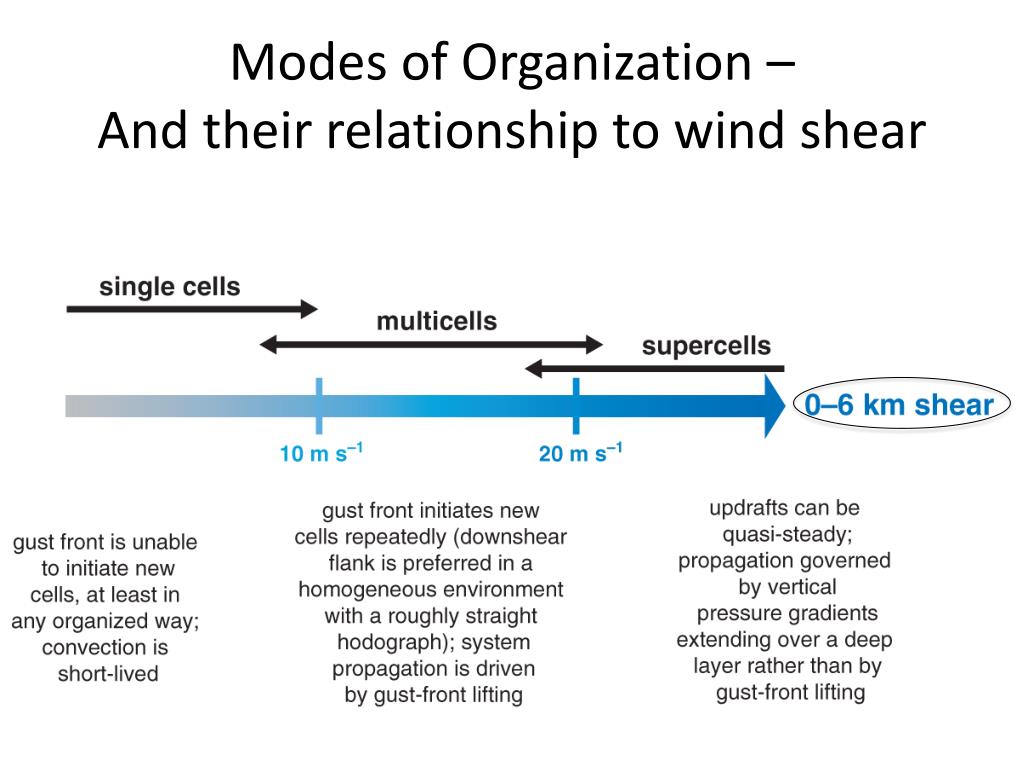 Modes of Organization –
And their relationship to wind shear

single cells

multicells

supercells

0–6 km shear

10 m s$^{-1}$

20 m s$^{-1}$

gust front is unable to initiate new cells, at least in any organized way; convection is short-lived

gust front initiates new cells repeatedly (downshear flank is preferred in a homogeneous environment with a roughly straight hodograph); system propagation is driven by gust-front lifting

updrafts can be quasi-steady; propagation governed by vertical pressure gradients extending over a deep layer rather than by gust-front lifting